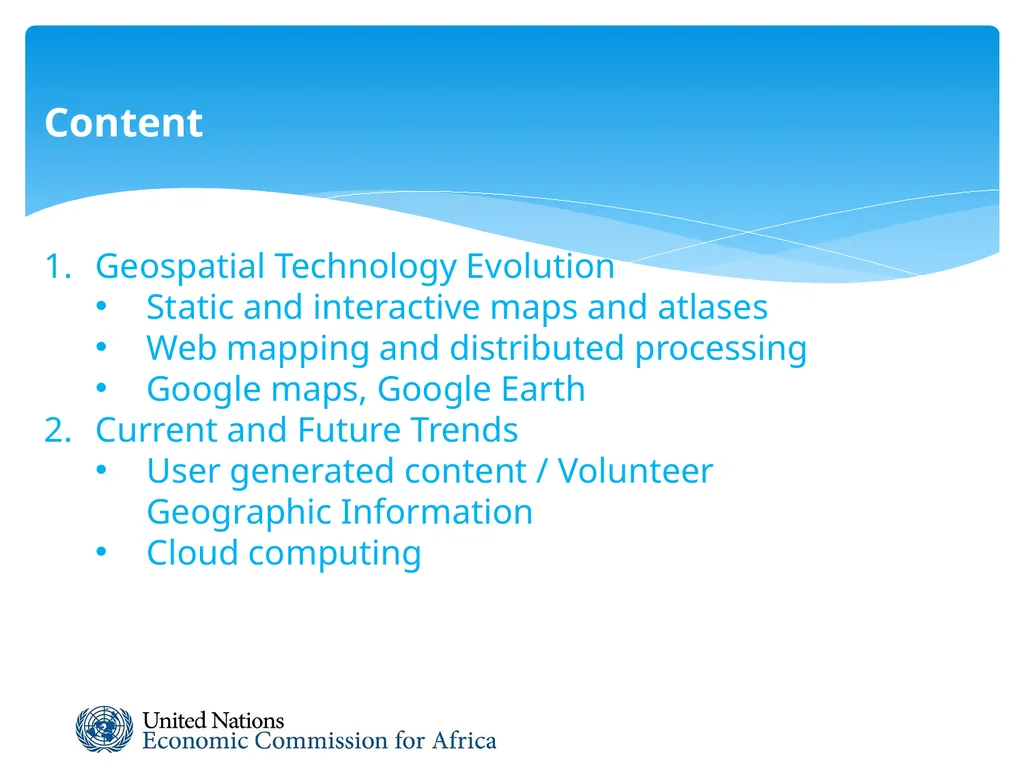 Content

1. Geospatial Technology Evolution
• Static and interactive maps and atlases
• Web mapping and distributed processing
• Google maps, Google Earth
2. Current and Future Trends
• User generated content / Volunteer Geographic Information
• Cloud computing

United Nations
Economic Commission for Africa